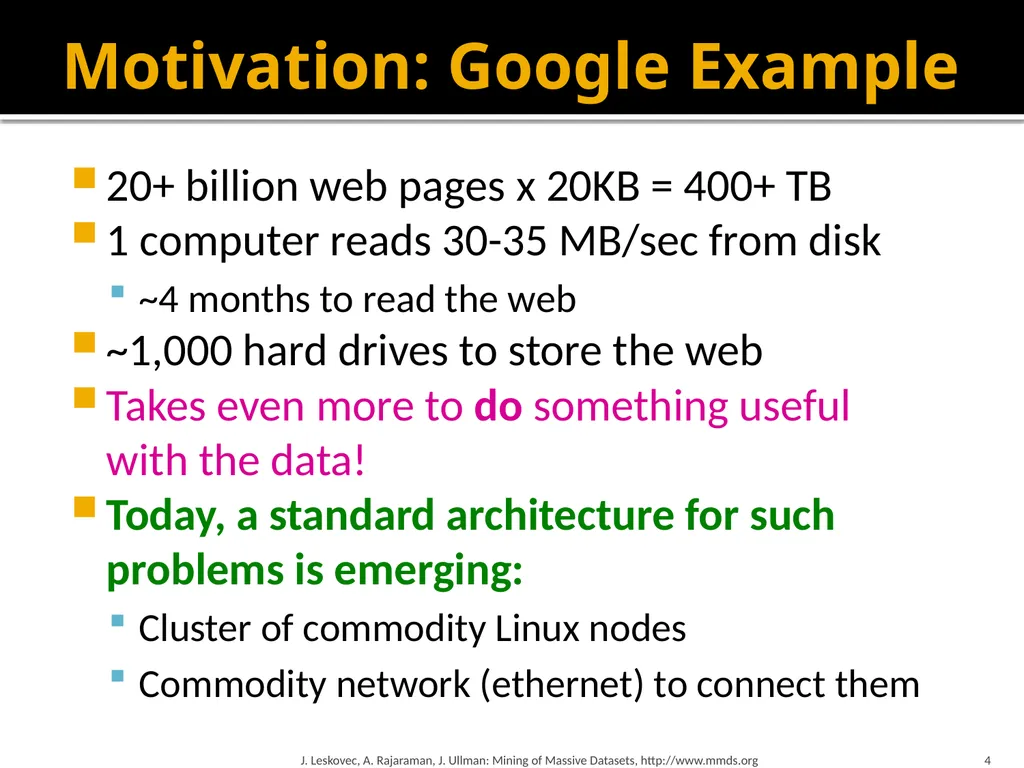 Motivation: Google Example

• 20+ billion web pages x 20KB = 400+ TB
• 1 computer reads 30-35 MB/sec from disk
  • ~4 months to read the web
• ~1,000 hard drives to store the web
• Takes even more to do something useful with the data!
• Today, a standard architecture for such problems is emerging:
  • Cluster of commodity Linux nodes
  • Commodity network (ethernet) to connect them

J. Leskovec, A. Rajaraman, J. Ullman: Mining of Massive Datasets, http://www.mmds.org 4